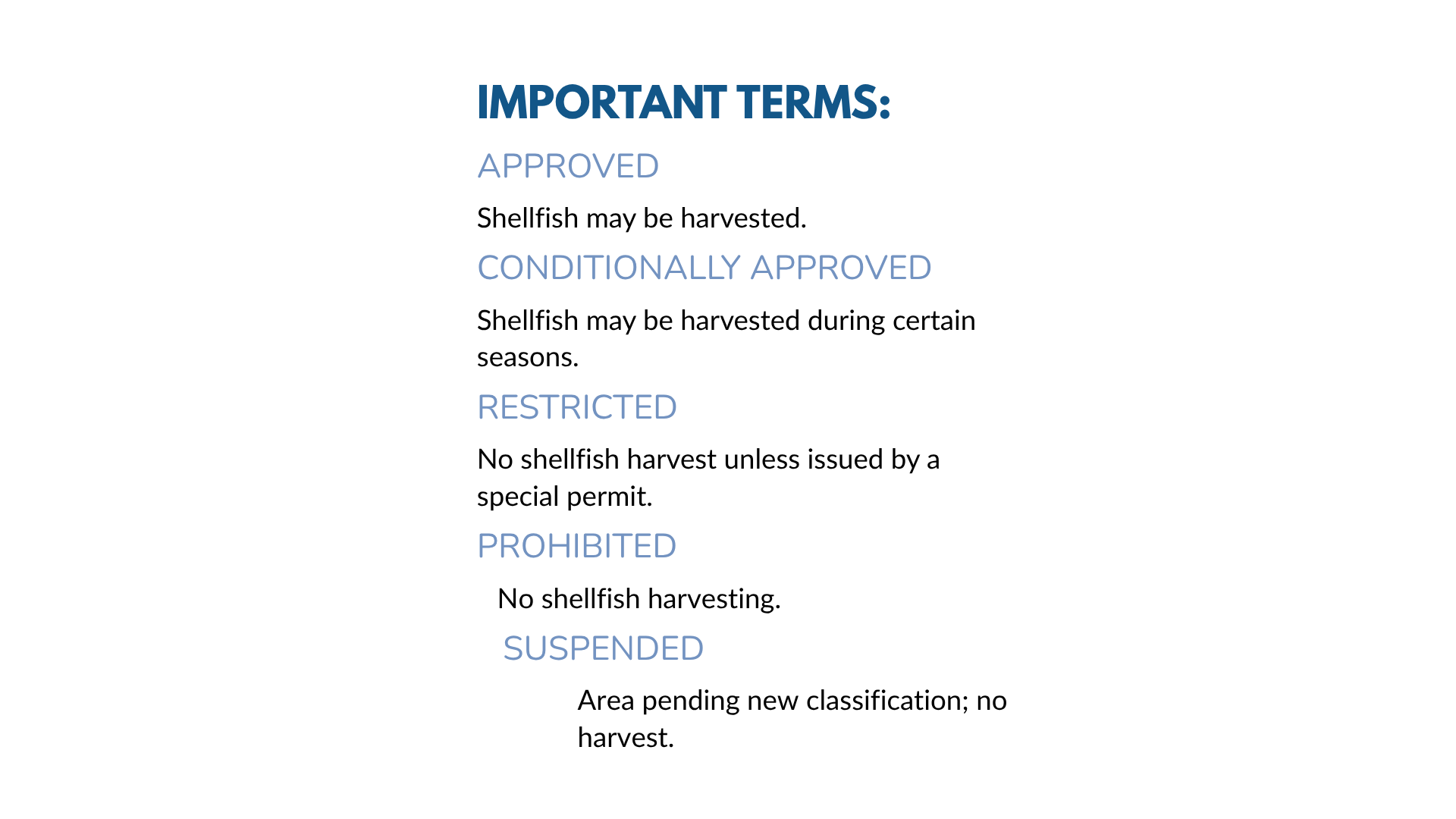 IMPORTANT TERMS:

APPROVED

Shellfish may be harvested.

CONDITIONALLY APPROVED

Shellfish may be harvested during certain seasons.

RESTRICTED

No shellfish harvest unless issued by a special permit.

PROHIBITED

No shellfish harvesting.

SUSPENDED

Area pending new classification; no harvest.